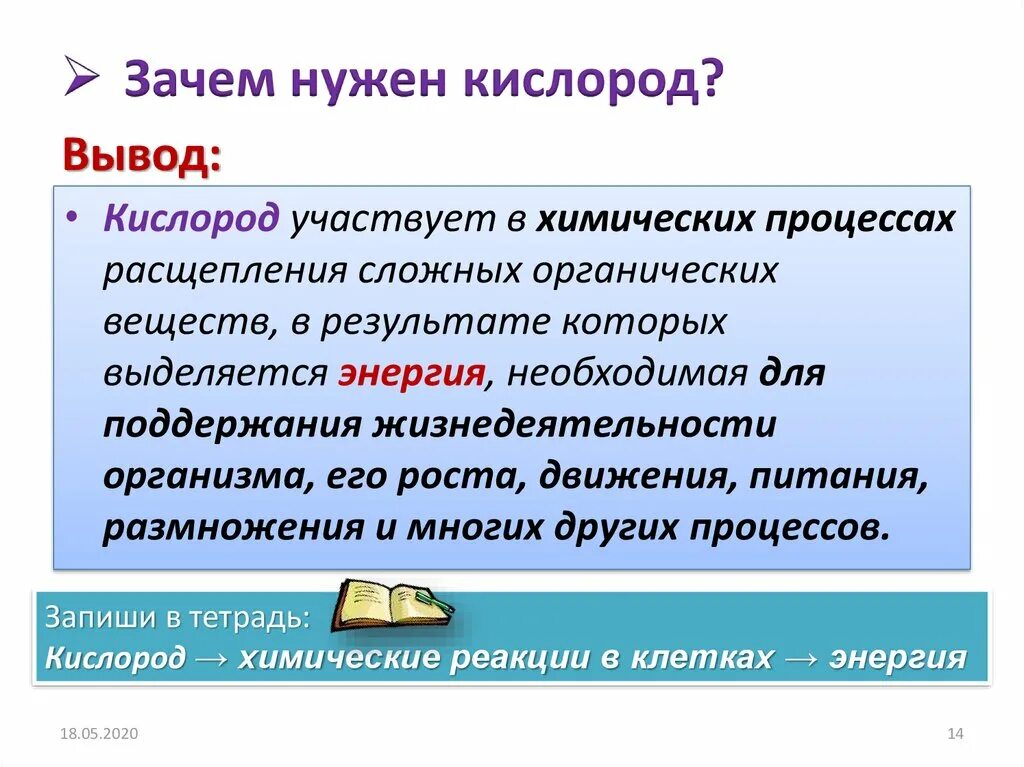 ➢ Зачем нужен кислород?

Вывод:

• Кислород участвует в химических процессах расщепления сложных органических веществ, в результате которых выделяется энергия, необходимая для поддержания жизнедеятельности организма, его роста, движения, питания, размножения и многих других процессов.

Запиши в тетрадь:
Кислород → химические реакции в клетках → энергия

18.05.2020

14